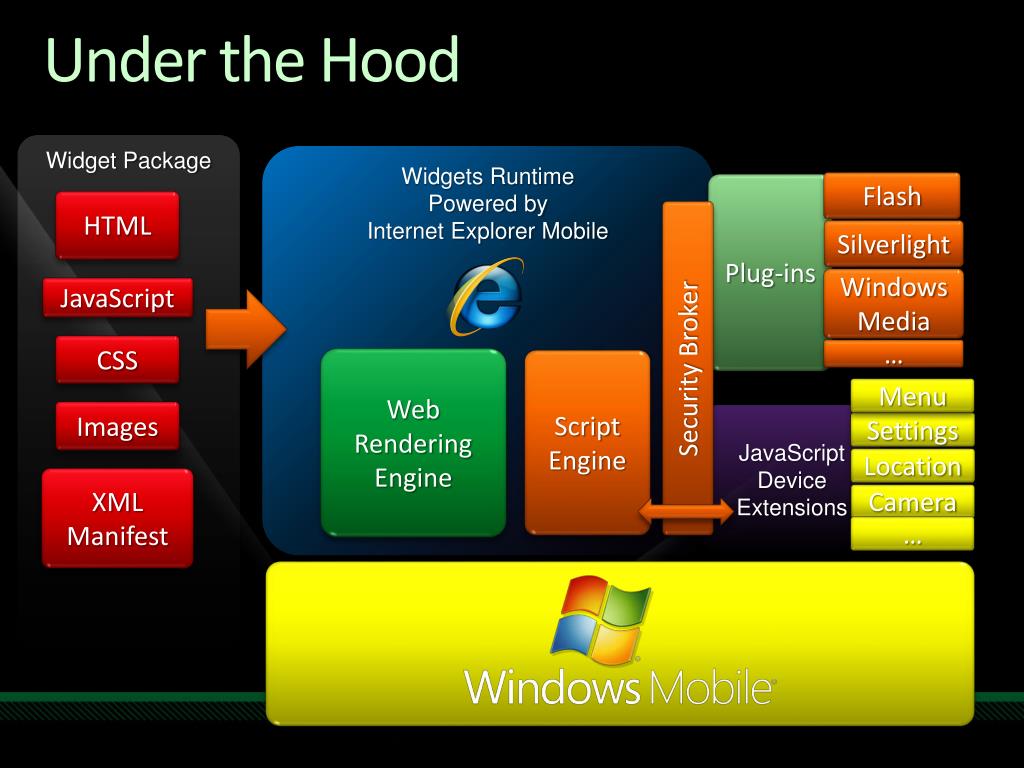 Under the Hood

Widget Package

HTML

JavaScript

CSS

Images

XML Manifest

Widgets Runtime Powered by Internet Explorer Mobile

Web Rendering Engine

Script Engine

Security Broker

Plug-ins

Flash

Silverlight

Windows Media

…

JavaScript Device Extensions

Menu

Settings

Location

Camera

…

Windows Mobile